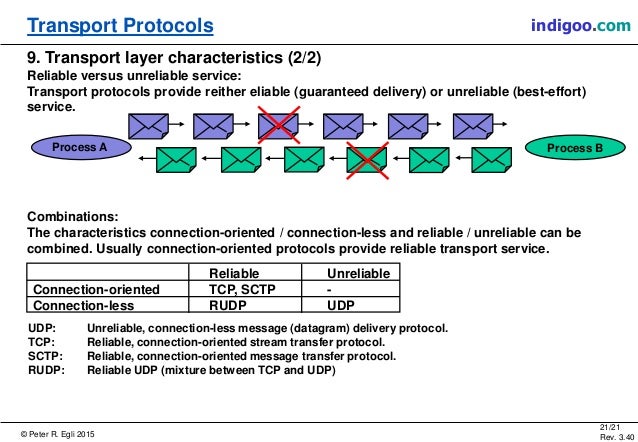 Transport Protocols

indigoo.com

9. Transport layer characteristics (2/2)

Reliable versus unreliable service:
Transport protocols provide reither eliable (guaranteed delivery) or unreliable (best-effort) service.

Process A

Process B

Combinations:
The characteristics connection-oriented / connection-less and reliable / unreliable can be combined. Usually connection-oriented protocols provide reliable transport service.

| | Reliable | Unreliable |
|---|---|---|
| Connection-oriented | TCP, SCTP | - |
| Connection-less | RUDP | UDP |

UDP: Unreliable, connection-less message (datagram) delivery protocol.
TCP: Reliable, connection-oriented stream transfer protocol.
SCTP: Reliable, connection-oriented message transfer protocol.
RUDP: Reliable UDP (mixture between TCP and UDP)

© Peter R. Egli 2015

21/21
Rev. 3.40